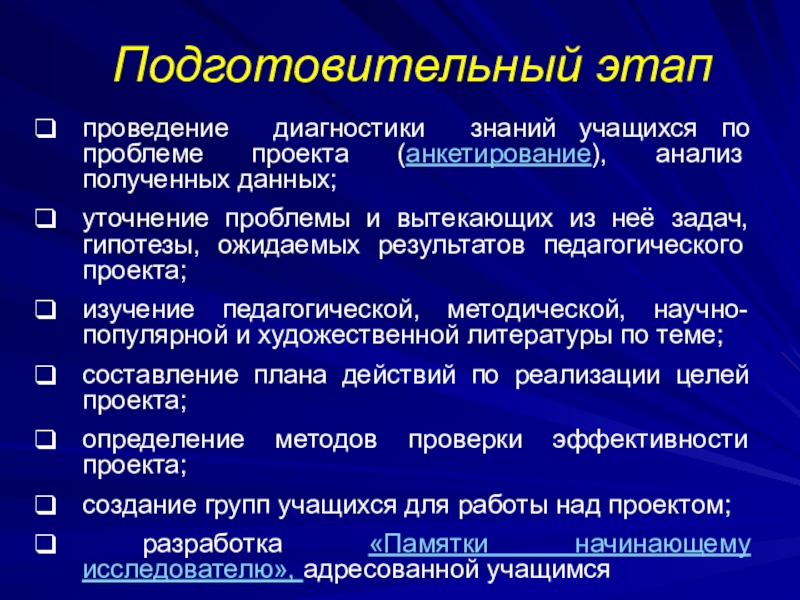 Подготовительный этап

❑ проведение диагностики знаний учащихся по проблеме проекта (анкетирование), анализ полученных данных;

❑ уточнение проблемы и вытекающих из неё задач, гипотезы, ожидаемых результатов педагогического проекта;

❑ изучение педагогической, методической, научно-популярной и художественной литературы по теме;

❑ составление плана действий по реализации целей проекта;

❑ определение методов проверки эффективности проекта;

❑ создание групп учащихся для работы над проектом;

❑ разработка «Памятки начинающему исследователю», адресованной учащимся